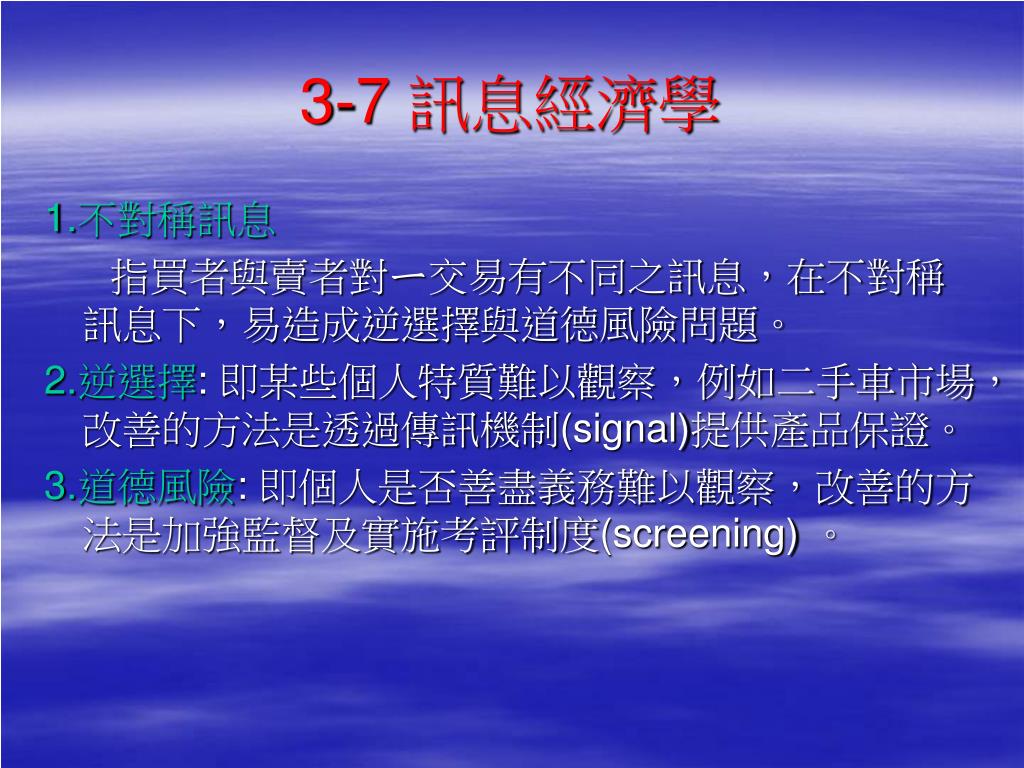 3-7 訊息經濟學

1.不對稱訊息

指買者與賣者對一交易有不同之訊息，在不對稱訊息下，易造成逆選擇與道德風險問題。

2.逆選擇: 即某些個人特質難以觀察，例如二手車市場，改善的方法是透過傳訊機制(signal)提供產品保證。

3.道德風險: 即個人是否善盡義務難以觀察，改善的方法是加強監督及實施考評制度(screening) 。